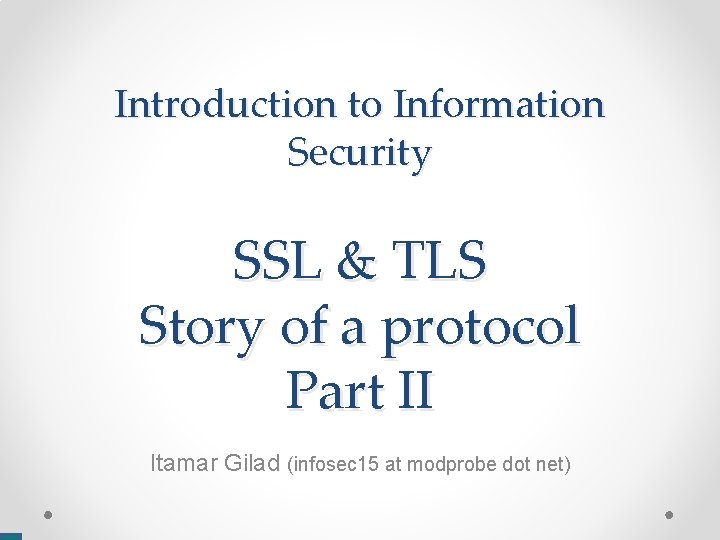 Introduction to Information Security

SSL & TLS
Story of a protocol
Part II

Itamar Gilad (infosec15 at modprobe dot net)